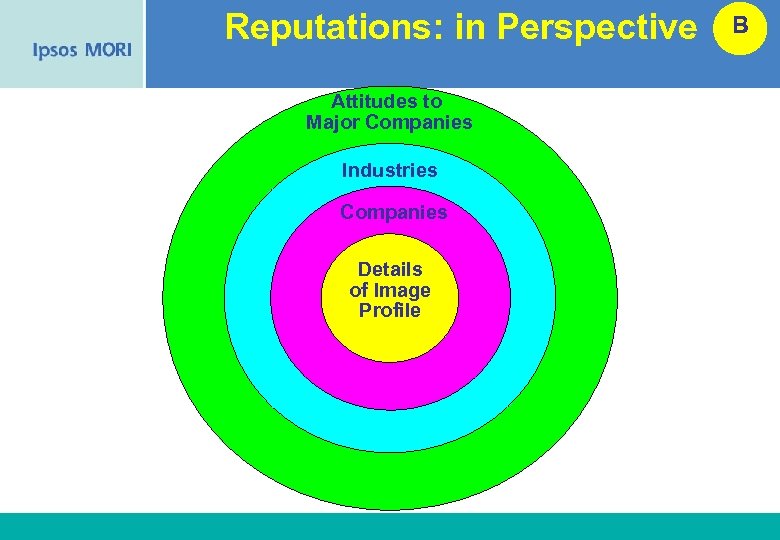 Ipsos MORI

Reputations: in Perspective

B

Attitudes to Major Companies

Industries

Companies

Details of Image Profile